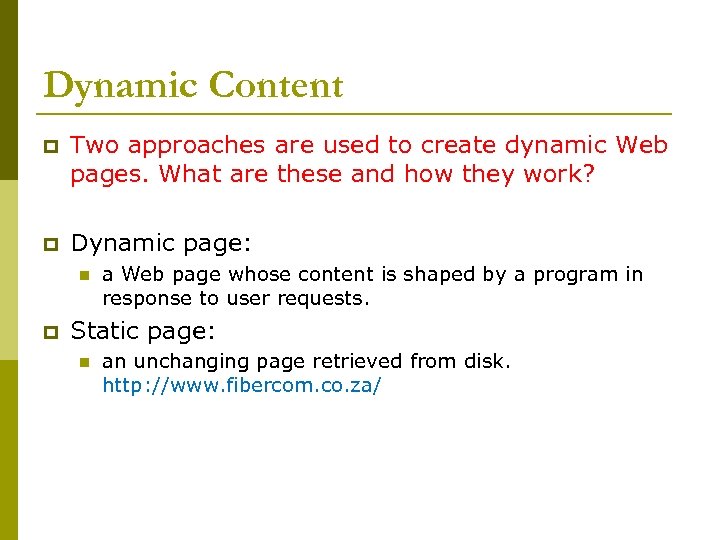 Dynamic Content

Two approaches are used to create dynamic Web pages. What are these and how they work?

Dynamic page:

a Web page whose content is shaped by a program in response to user requests.

Static page:

an unchanging page retrieved from disk. http://www.fibercom.co.za/